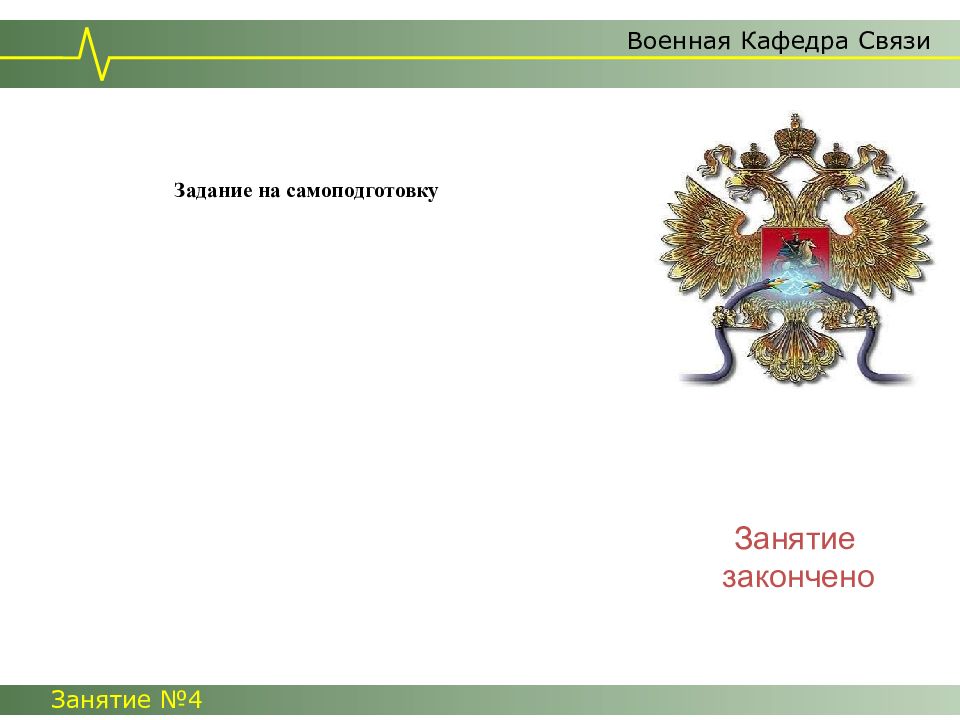 Военная Кафедра Связи

Задание на самоподготовку

Занятие закончено

Занятие №4